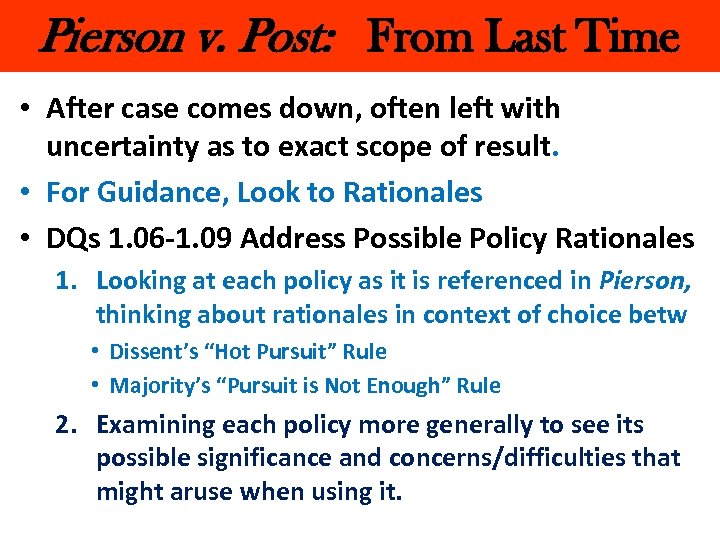 Pierson v. Post: From Last Time

• After case comes down, often left with uncertainty as to exact scope of result.
• For Guidance, Look to Rationales
• DQs 1.06-1.09 Address Possible Policy Rationales
1. Looking at each policy as it is referenced in Pierson, thinking about rationales in context of choice betw
• Dissent's "Hot Pursuit" Rule
• Majority's "Pursuit is Not Enough" Rule
2. Examining each policy more generally to see its possible significance and concerns/difficulties that might aruse when using it.